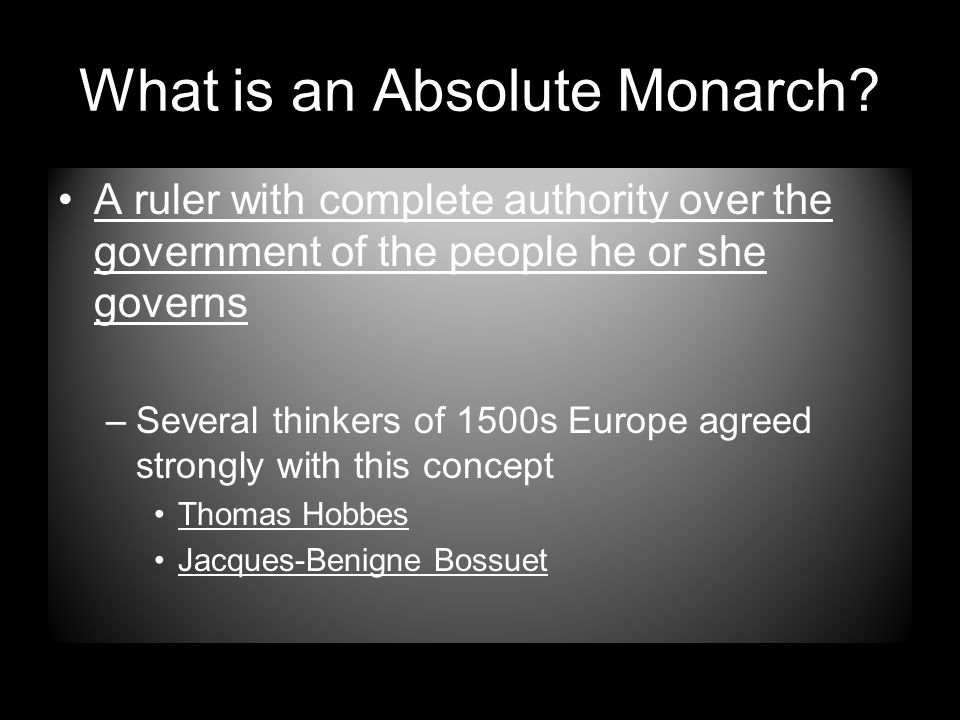 What is an Absolute Monarch?

• A ruler with complete authority over the government of the people he or she governs

– Several thinkers of 1500s Europe agreed strongly with this concept

• Thomas Hobbes

• Jacques-Benigne Bossuet